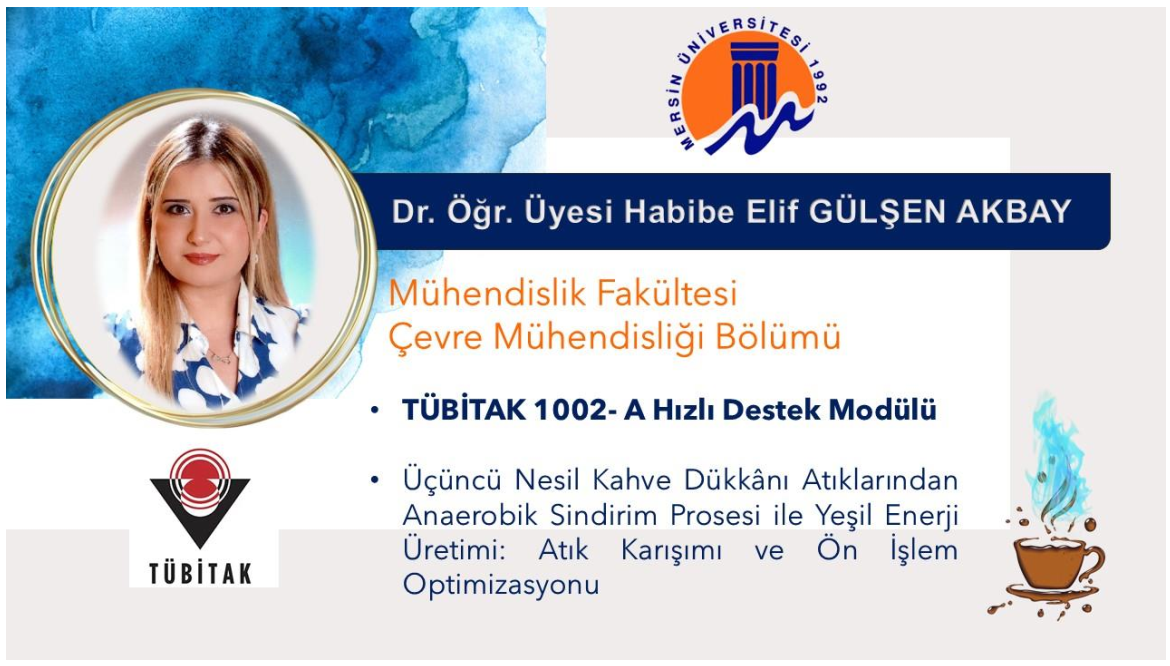 MERSİN ÜNİVERSİTESİ 1992

Dr. Öğr. Üyesi Habibe Elif GÜLŞEN AKBAY

Mühendislik Fakültesi
Çevre Mühendisliği Bölümü

• TÜBİTAK 1002- A Hızlı Destek Modülü

• Üçüncü Nesil Kahve Dükkânı Atıklarından Anaerobik Sindirim Prosesi ile Yeşil Enerji Üretimi: Atık Karışımı ve Ön İşlem Optimizasyonu

TÜBİTAK